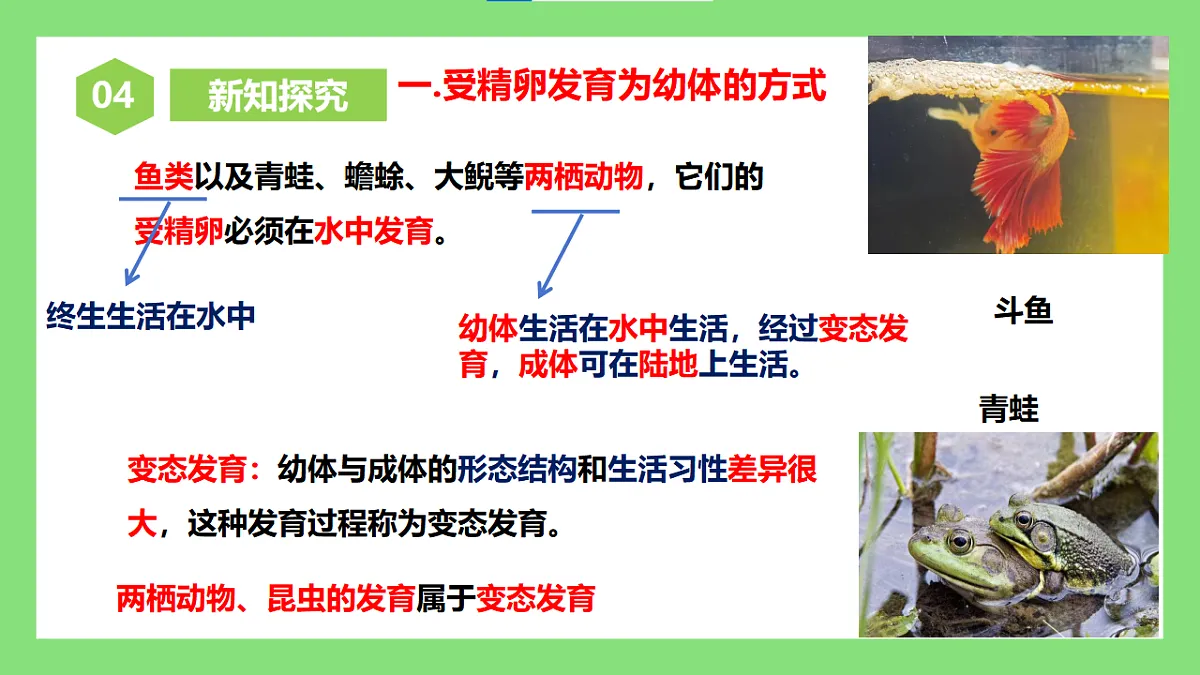 04 新知探究 一.受精卵发育为幼体的方式

鱼类以及青蛙、蟾蜍、大鲵等两栖动物，它们的受精卵必须在水中发育。

终生生活在水中

幼体生活在水中生活，经过变态发育，成体可在陆地上生活。

斗鱼

青蛙

变态发育：幼体与成体的形态结构和生活习性差异很大，这种发育过程称为变态发育。

两栖动物、昆虫的发育属于变态发育